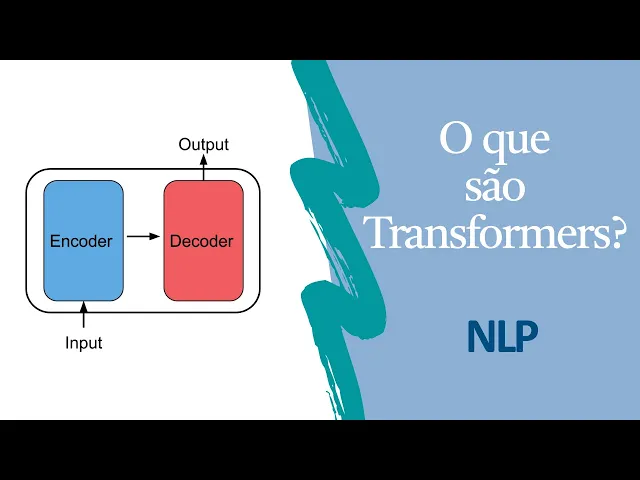 Output

Encoder

Decoder

Input

O que são Transformers?

NLP